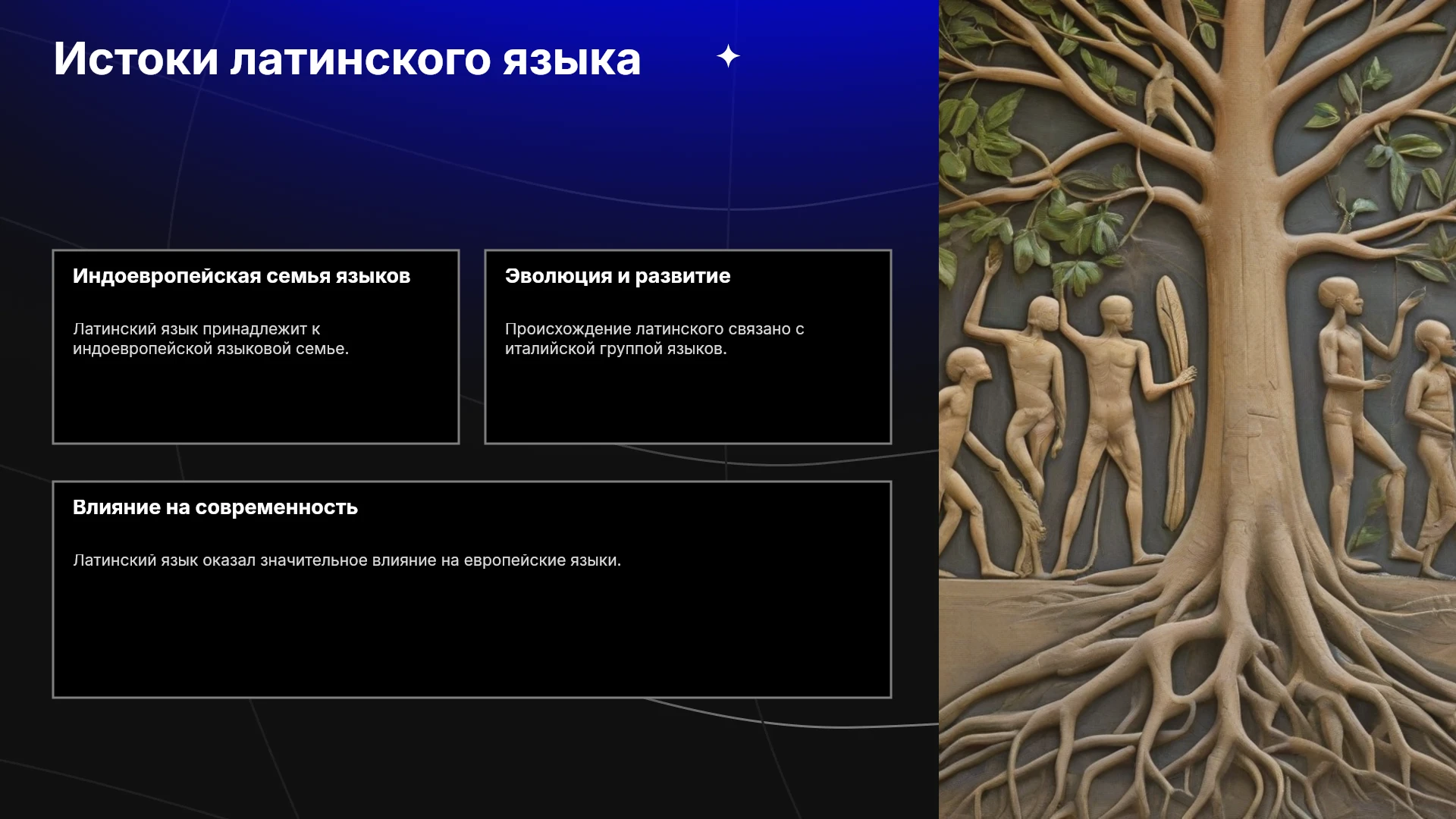 Истоки латинского языка

Индоевропейская семья языков

Латинский язык принадлежит к индоевропейской языковой семье.

Эволюция и развитие

Происхождение латинского связано с италийской группой языков.

Влияние на современность

Латинский язык оказал значительное влияние на европейские языки.